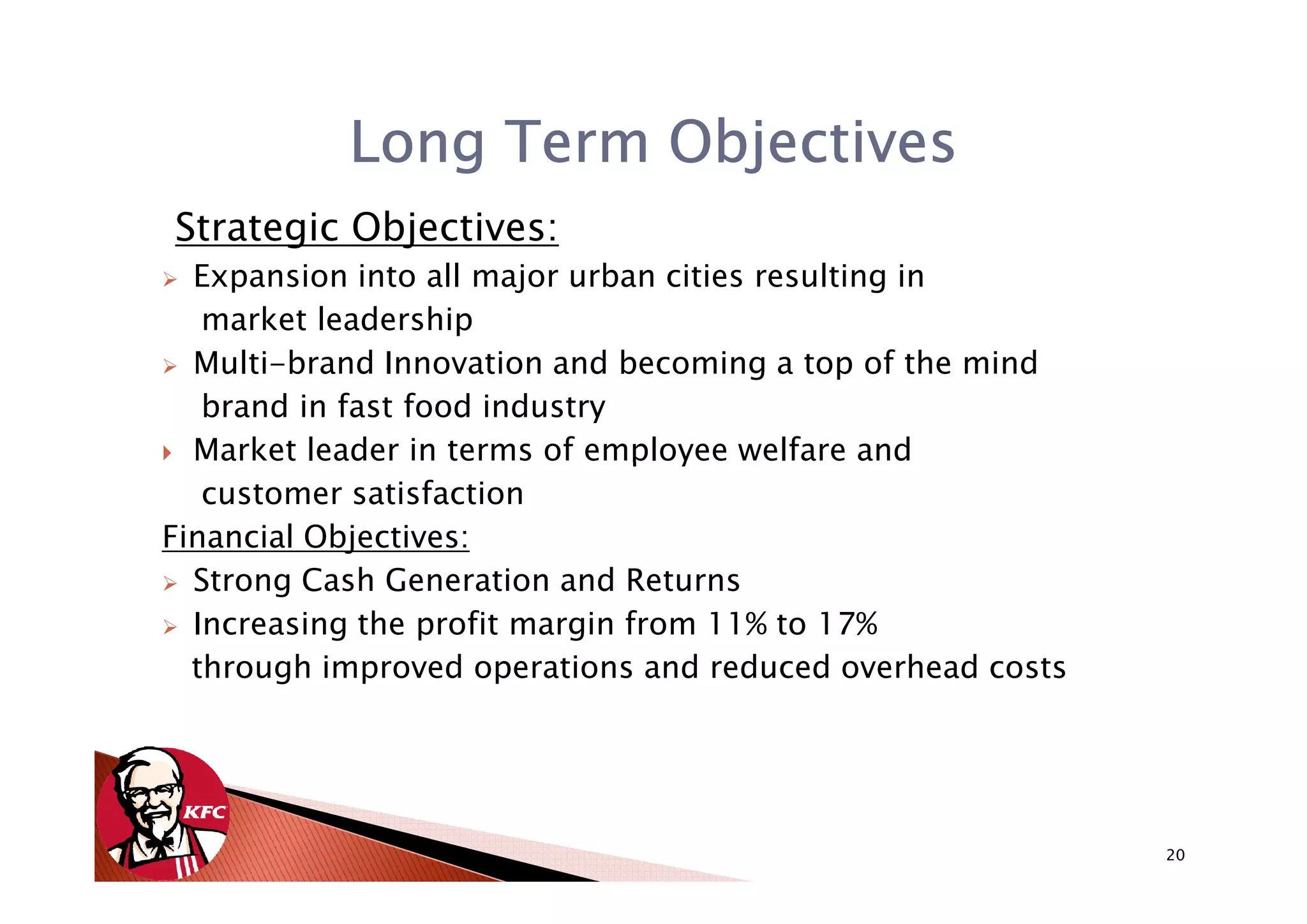 Long Term Objectives

Strategic Objectives:

➢ Expansion into all major urban cities resulting in market leadership

➢ Multi-brand Innovation and becoming a top of the mind brand in fast food industry

▸ Market leader in terms of employee welfare and customer satisfaction

Financial Objectives:

➢ Strong Cash Generation and Returns

➢ Increasing the profit margin from 11% to 17% through improved operations and reduced overhead costs

KFC

20